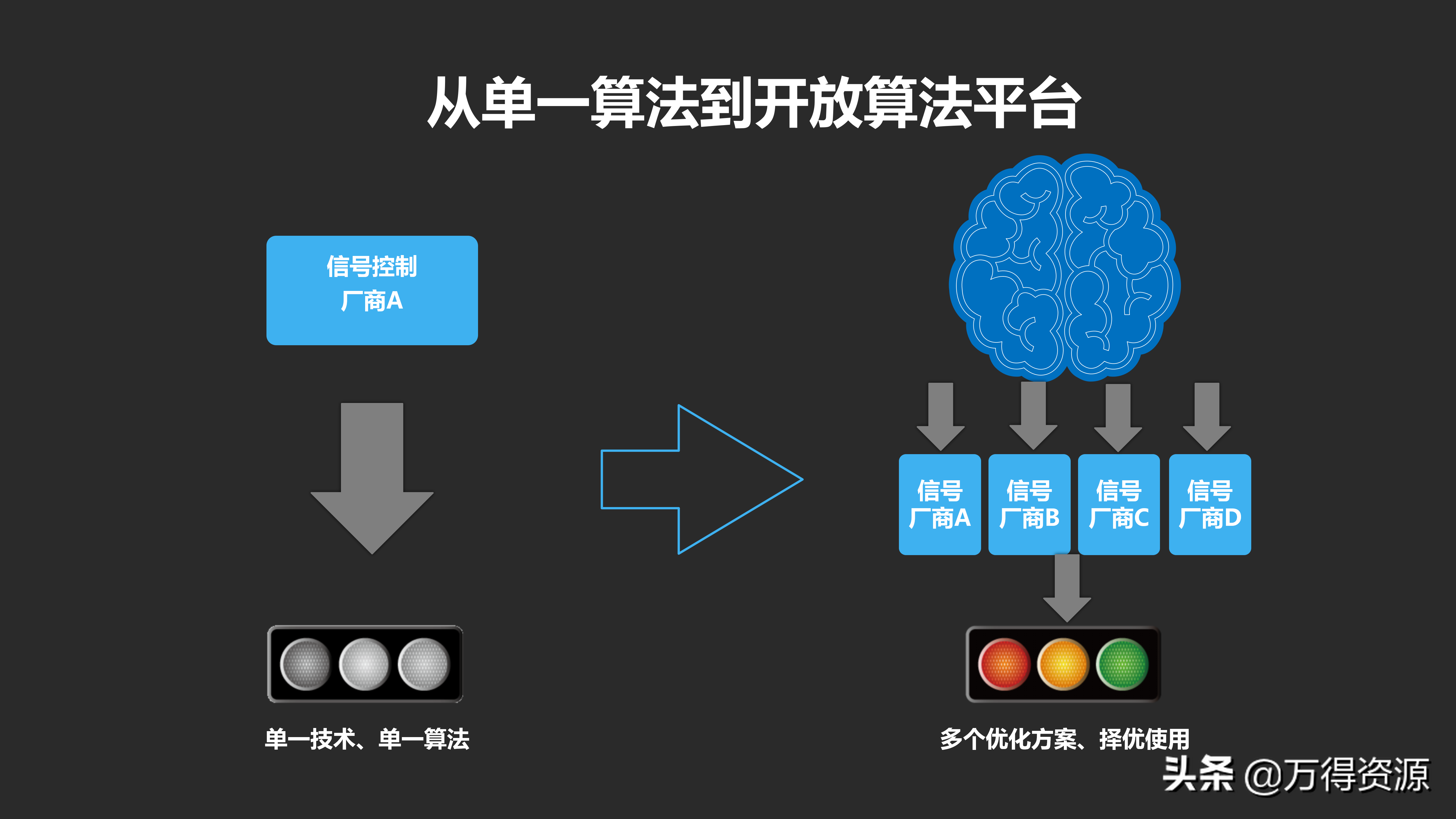 从单一算法到开放算法平台

信号控制
厂商A

单一技术、单一算法

信号
厂商A

信号
厂商B

信号
厂商C

信号
厂商D

多个优化方案、择优使用

头条 @万得资源